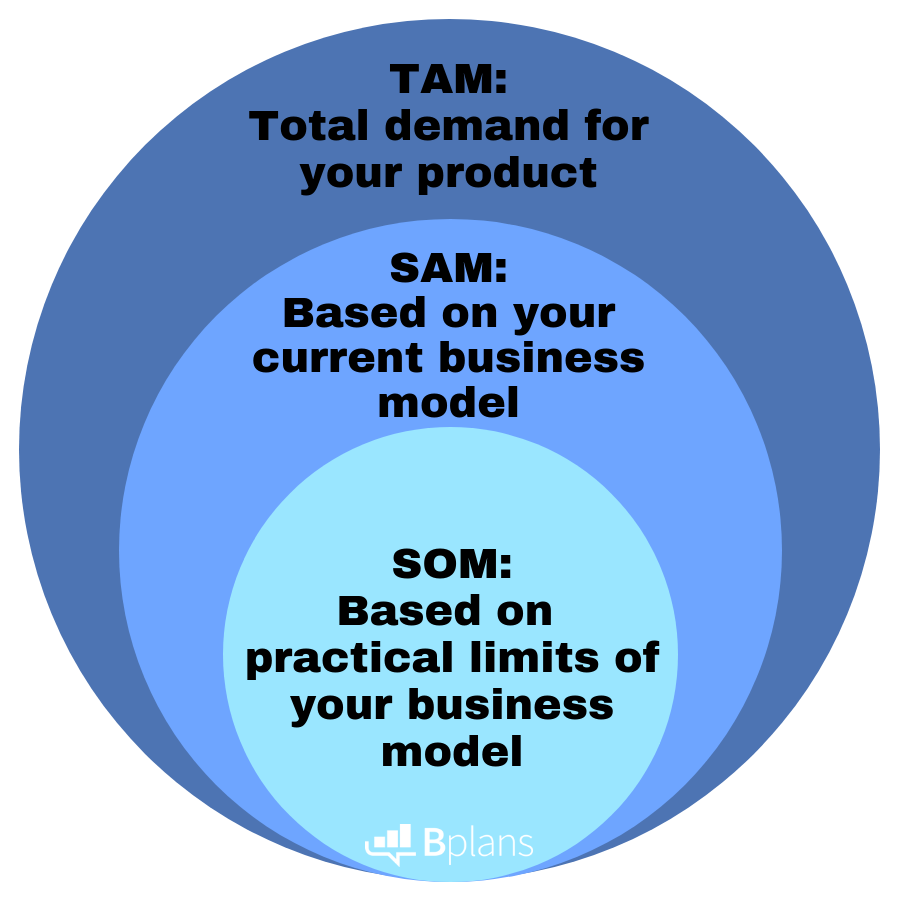 TAM:
Total demand for your product

SAM:
Based on your current business model

SOM:
Based on practical limits of your business model

Bplans